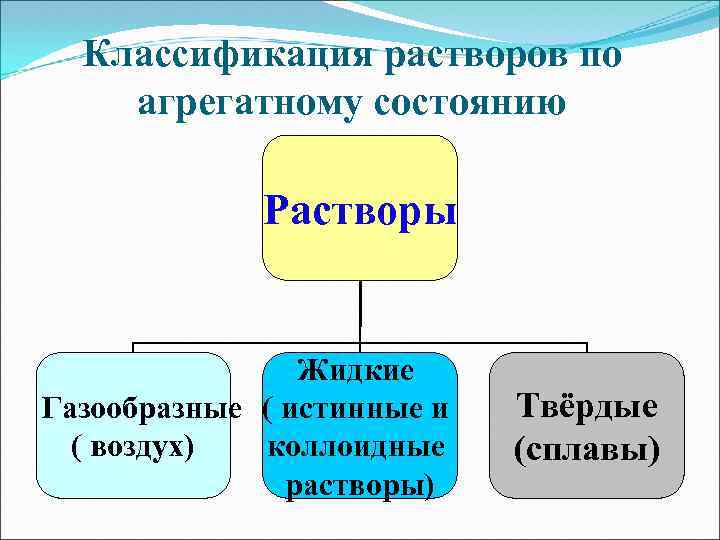 Классификация растворов по агрегатному состоянию

Растворы

Газообразные ( воздух)

Жидкие ( истинные и коллоидные растворы)

Твёрдые (сплавы)